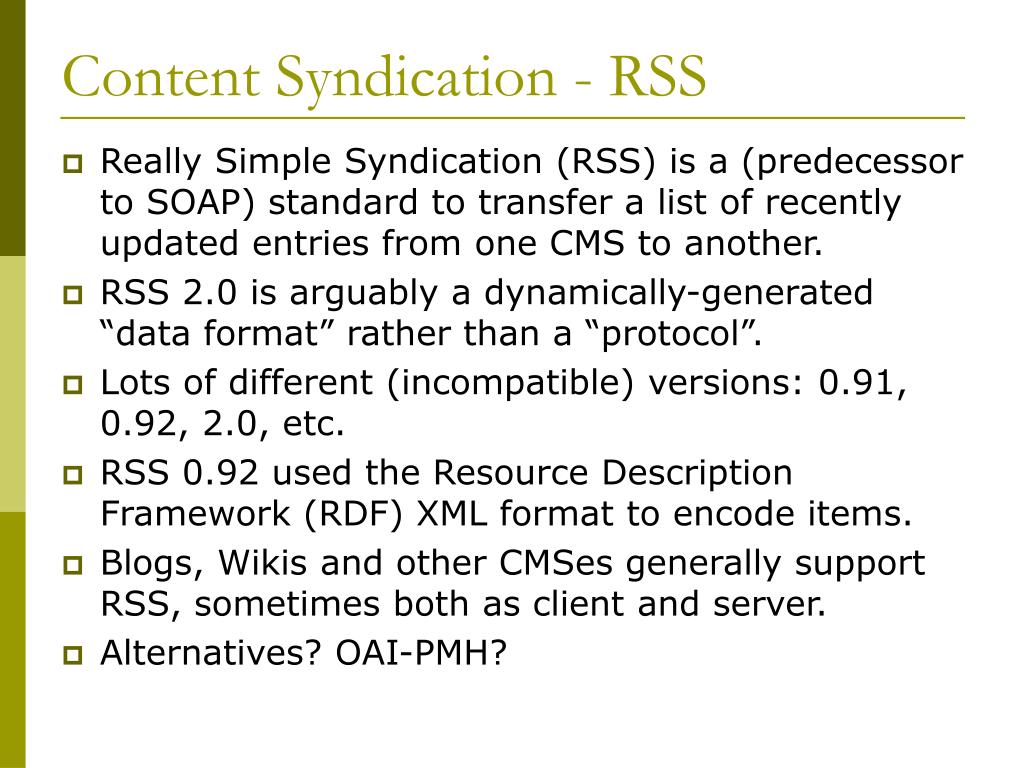 Content Syndication - RSS

Really Simple Syndication (RSS) is a (predecessor to SOAP) standard to transfer a list of recently updated entries from one CMS to another.

RSS 2.0 is arguably a dynamically-generated “data format” rather than a “protocol”.

Lots of different (incompatible) versions: 0.91, 0.92, 2.0, etc.

RSS 0.92 used the Resource Description Framework (RDF) XML format to encode items.

Blogs, Wikis and other CMSes generally support RSS, sometimes both as client and server.

Alternatives? OAI-PMH?